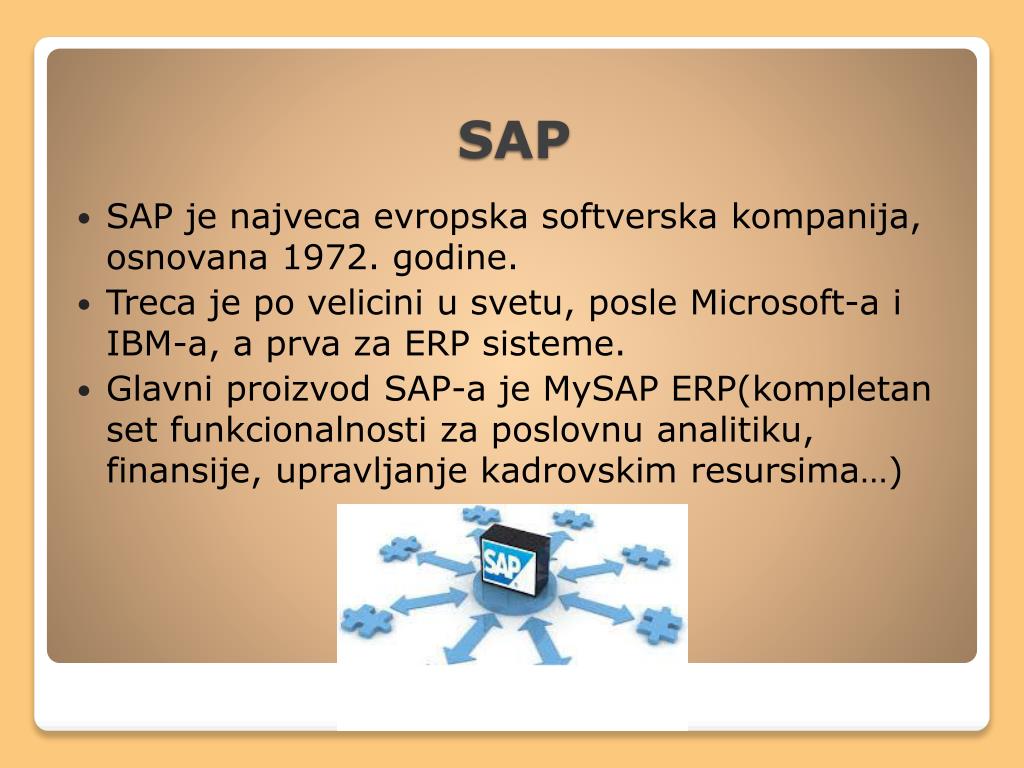 SAP

• SAP je najveca evropska softverska kompanija, osnovana 1972. godine.
• Treca je po velicini u svetu, posle Microsoft-a i IBM-a, a prva za ERP sisteme.
• Glavni proizvod SAP-a je MySAP ERP(kompletan set funkcionalnosti za poslovnu analitiku, finansije, upravljanje kadrovskim resursima…)

SAP